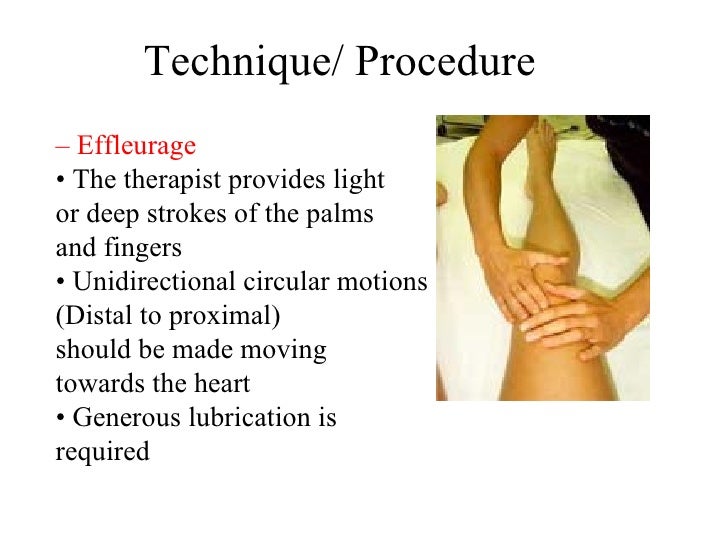 Technique/ Procedure

– Effleurage

• The therapist provides light or deep strokes of the palms and fingers

• Unidirectional circular motions (Distal to proximal) should be made moving towards the heart

• Generous lubrication is required